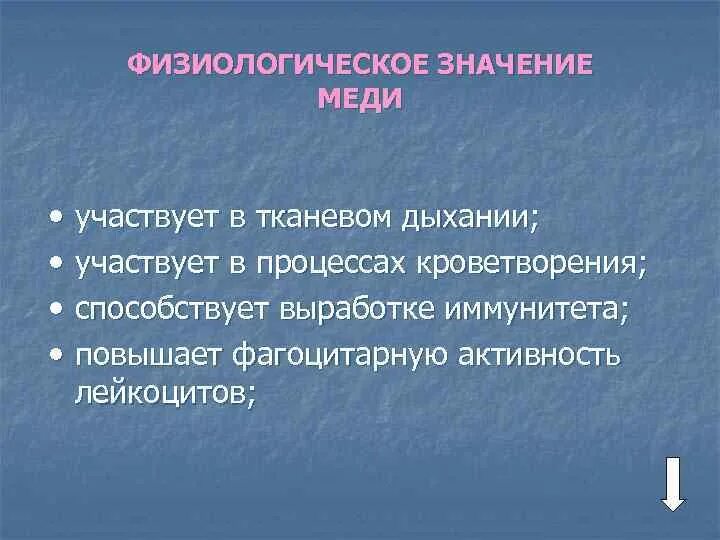 ФИЗИОЛОГИЧЕСКОЕ ЗНАЧЕНИЕ МЕДИ

• участвует в тканевом дыхании;
• участвует в процессах кроветворения;
• способствует выработке иммунитета;
• повышает фагоцитарную активность лейкоцитов;